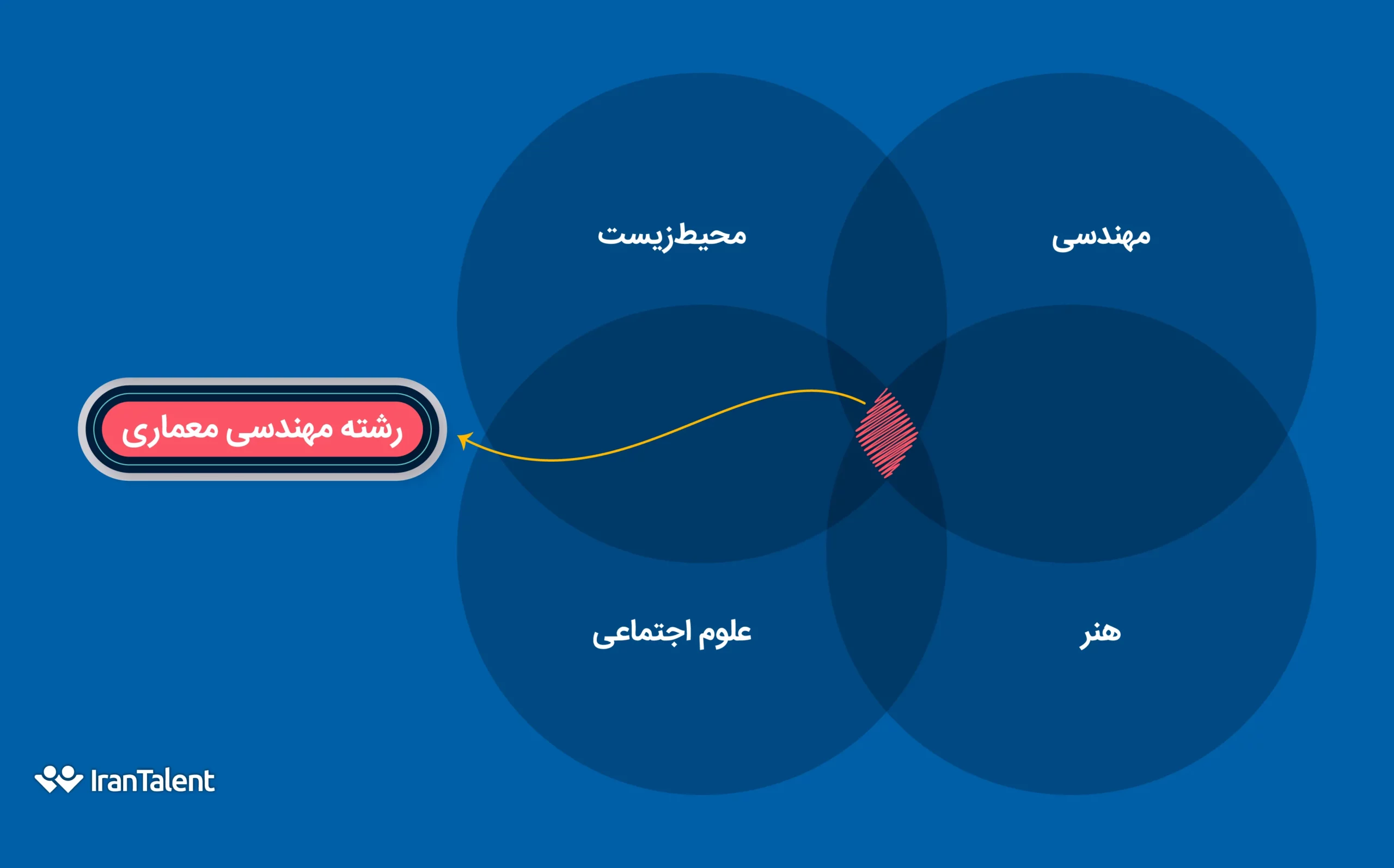 مهندسی

محیط‌زیست

رشته مهندسی معماری

هنر

علوم اجتماعی

IranTalent